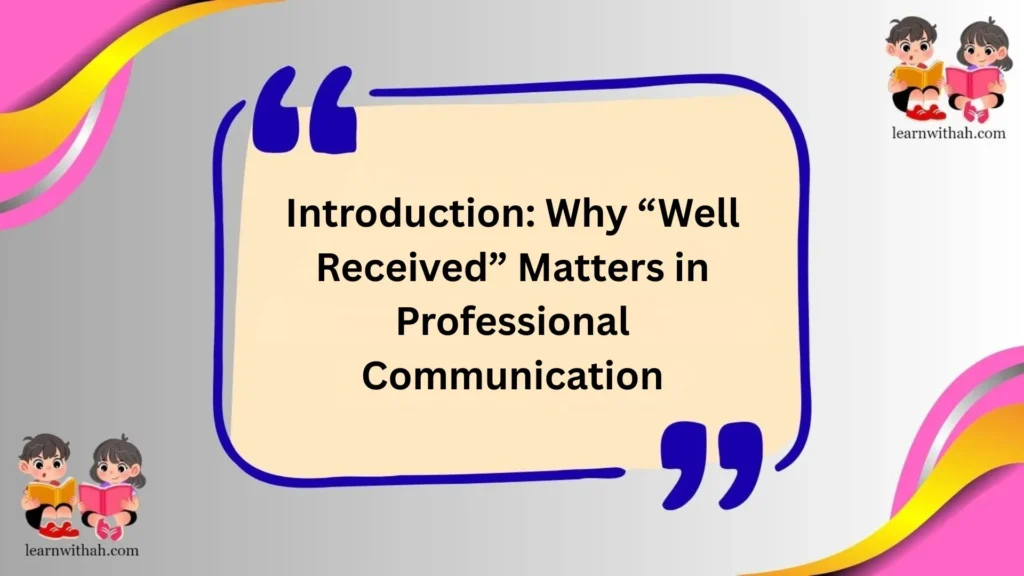 learnwithah.com

Introduction: Why “Well Received” Matters in Professional Communication

learnwithah.com